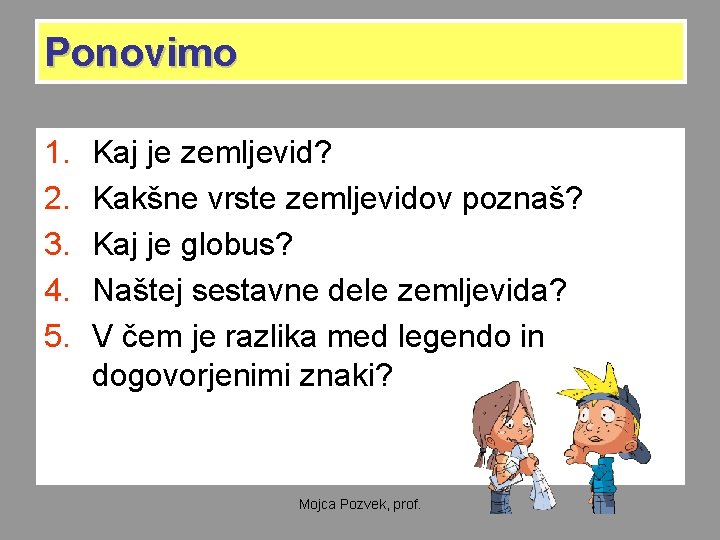 Ponovimo

1. Kaj je zemljevid?
2. Kakšne vrste zemljevidov poznaš?
3. Kaj je globus?
4. Naštej sestavne dele zemljevida?
5. V čem je razlika med legendo in dogovorjenimi znaki?

Mojca Pozvek, prof.